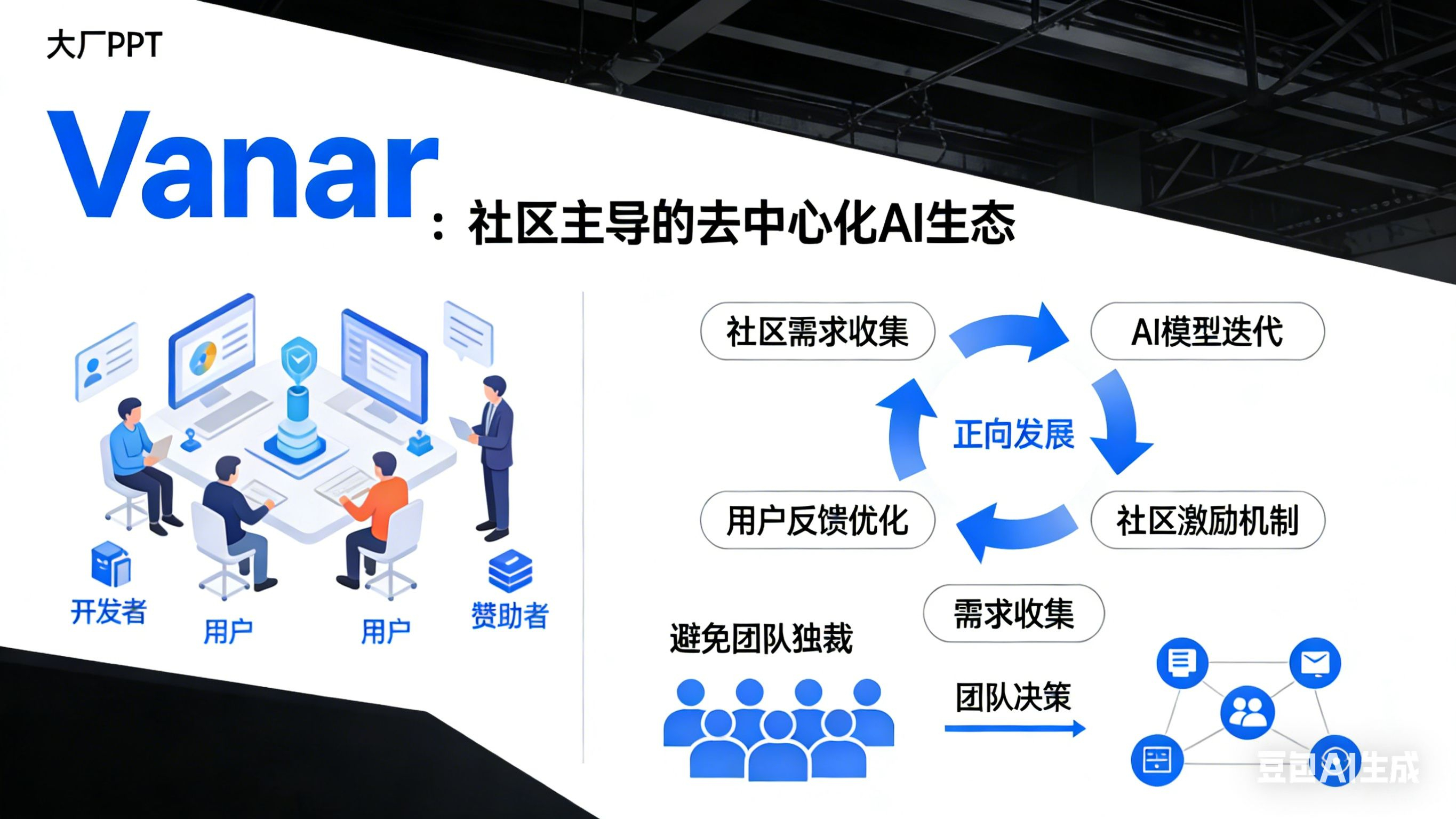 大厂PPT

Vanar：社区主导的去中心化AI生态

开发者

用户

用户

赞助者

社区需求收集

AI模型迭代

正向发展

用户反馈优化

社区激励机制

需求收集

避免团队独裁

团队决策

豆包AI生成